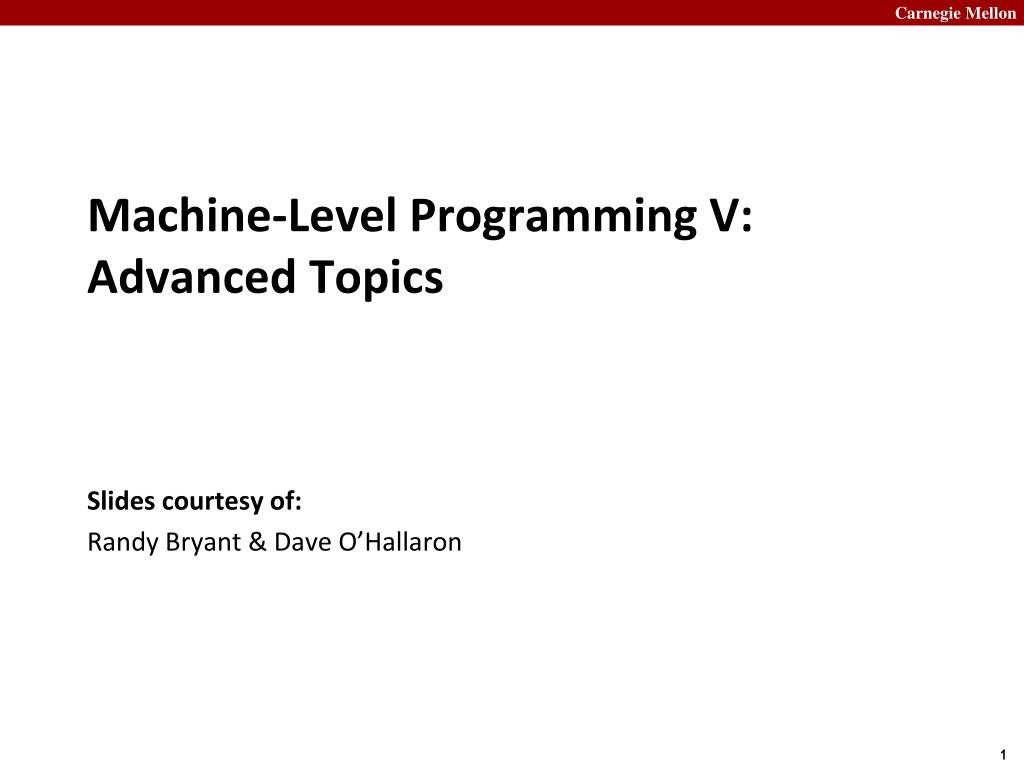 Carnegie Mellon

Machine-Level Programming V: Advanced Topics

Slides courtesy of:
Randy Bryant & Dave O’Hallaron

1